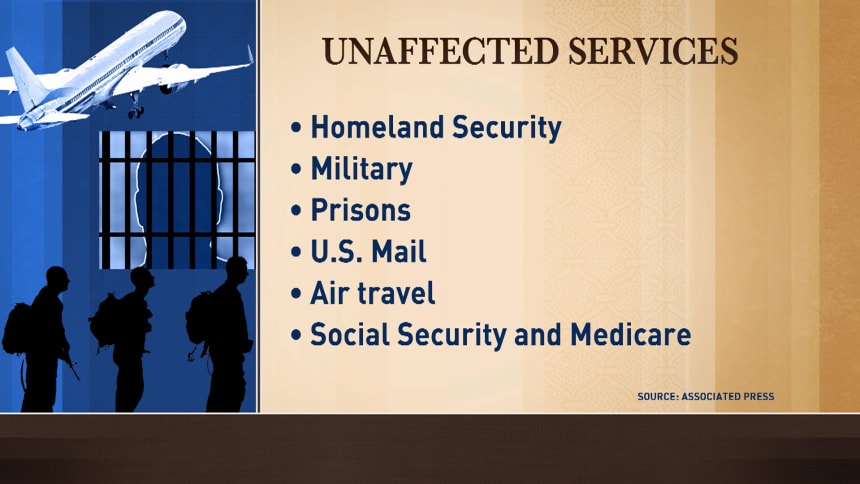 UNAFFECTED SERVICES

• Homeland Security
• Military
• Prisons
• U.S. Mail
• Air travel
• Social Security and Medicare

SOURCE: ASSOCIATED PRESS